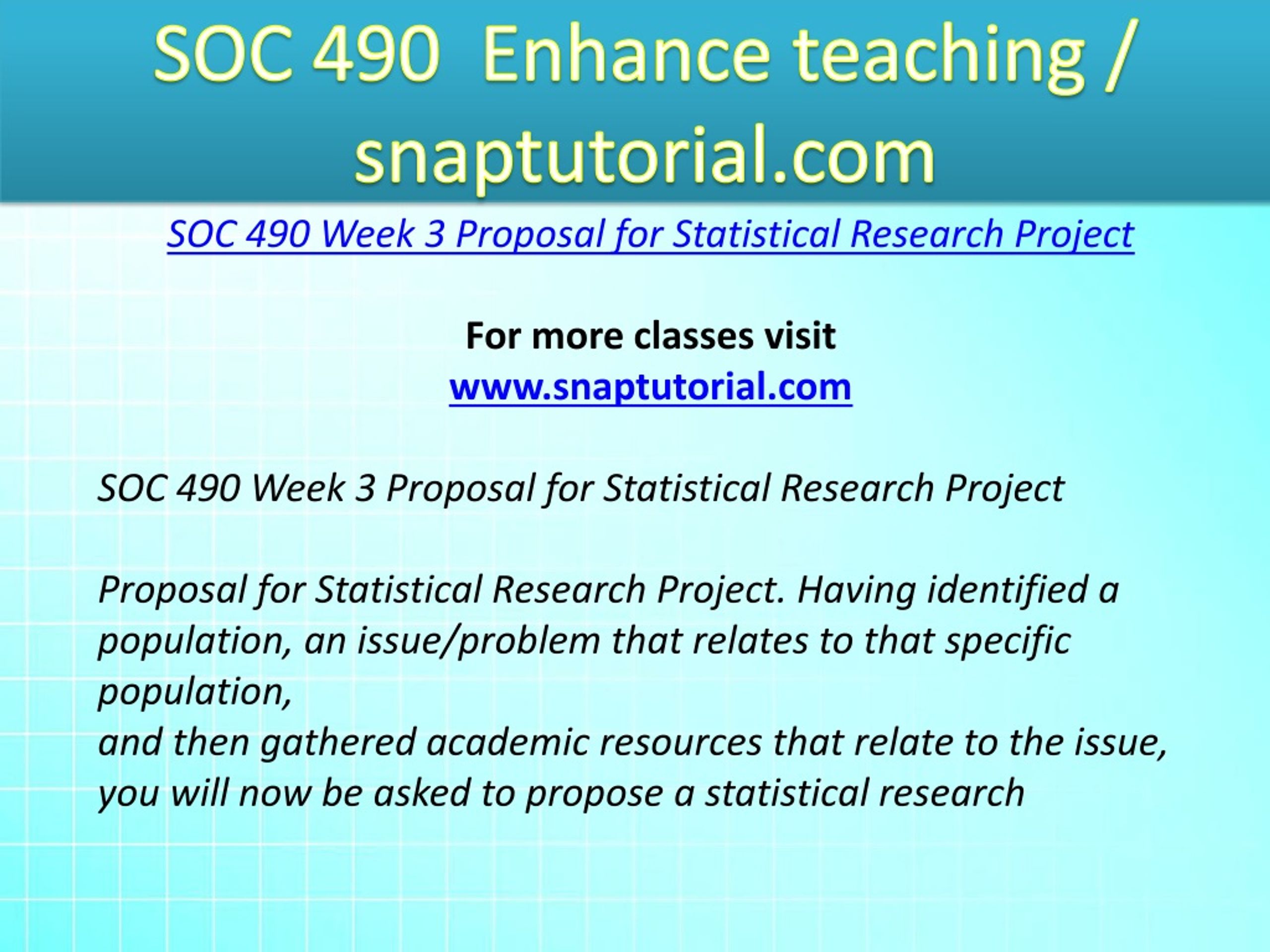 SOC 490 Enhance teaching / snaptutorial.com

SOC 490 Week 3 Proposal for Statistical Research Project

For more classes visit
www.snaptutorial.com

SOC 490 Week 3 Proposal for Statistical Research Project

Proposal for Statistical Research Project. Having identified a population, an issue/problem that relates to that specific population,
and then gathered academic resources that relate to the issue, you will now be asked to propose a statistical research